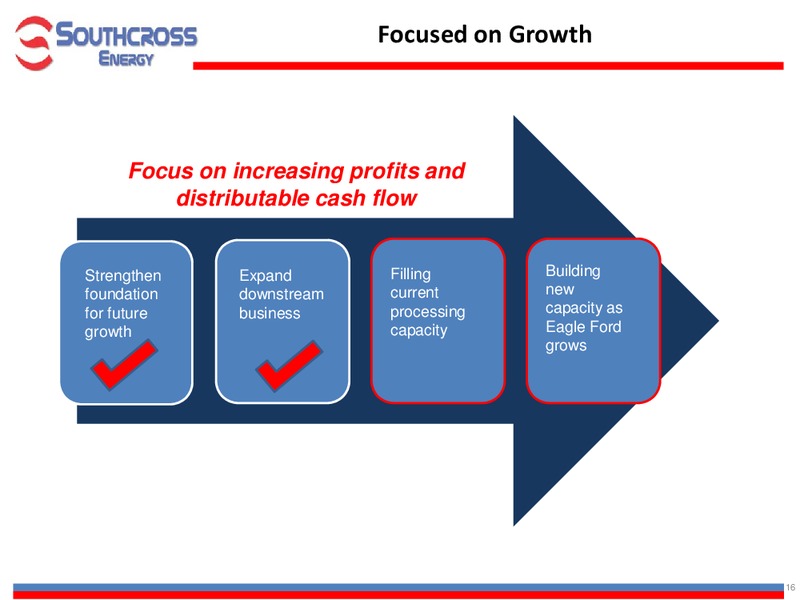 SOUTHCROSS ENERGY

Focused on Growth

Focus on increasing profits and distributable cash flow

Strengthen foundation for future growth

Expand downstream business

Filling current processing capacity

Building new capacity as Eagle Ford grows

16